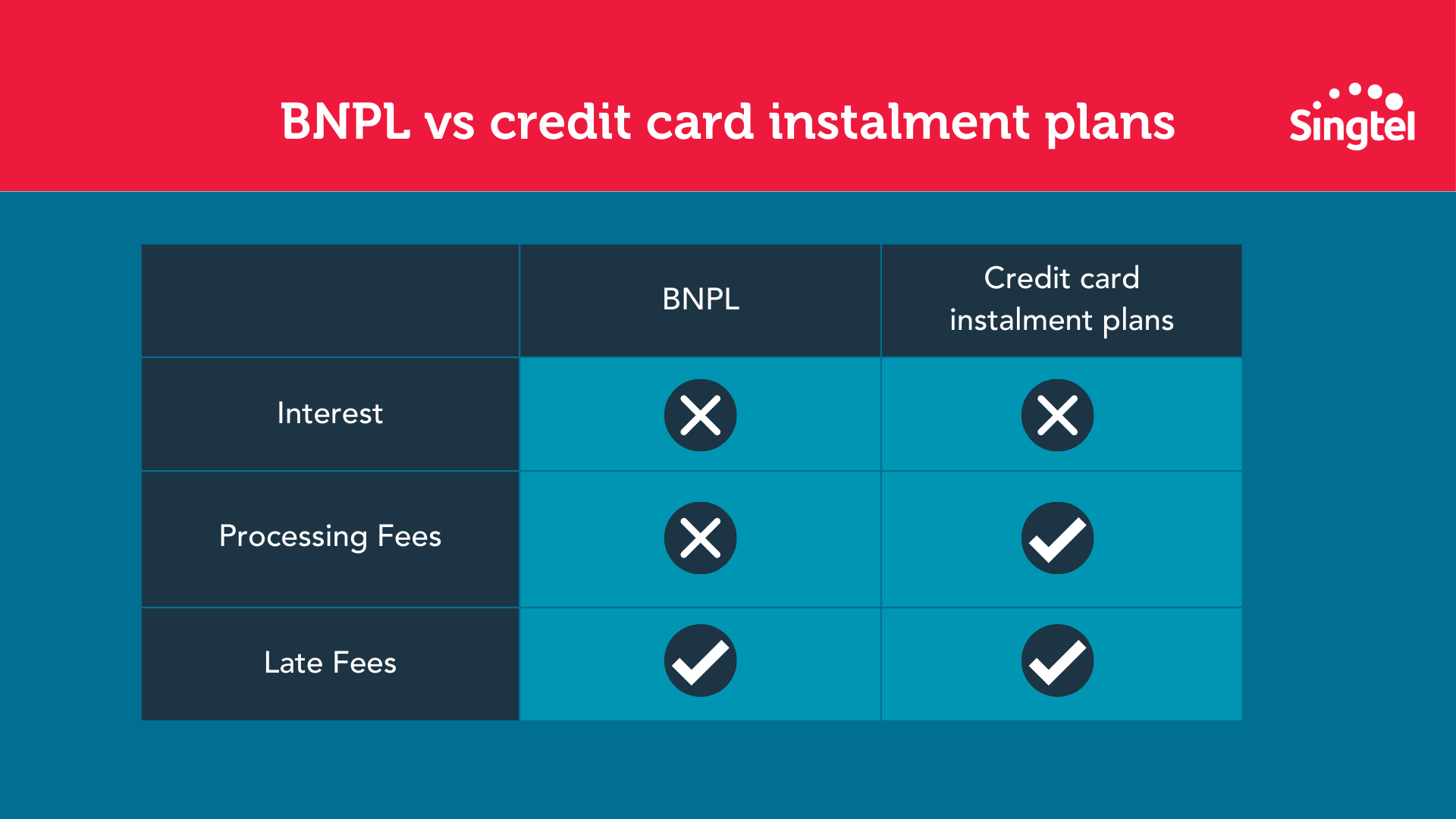 BNPL vs credit card instalment plans

Singtel

|  | BNPL | Credit card instalment plans |
|---|---|---|
| Interest | ✗ | ✗ |
| Processing Fees | ✗ | ✓ |
| Late Fees | ✓ | ✓ |